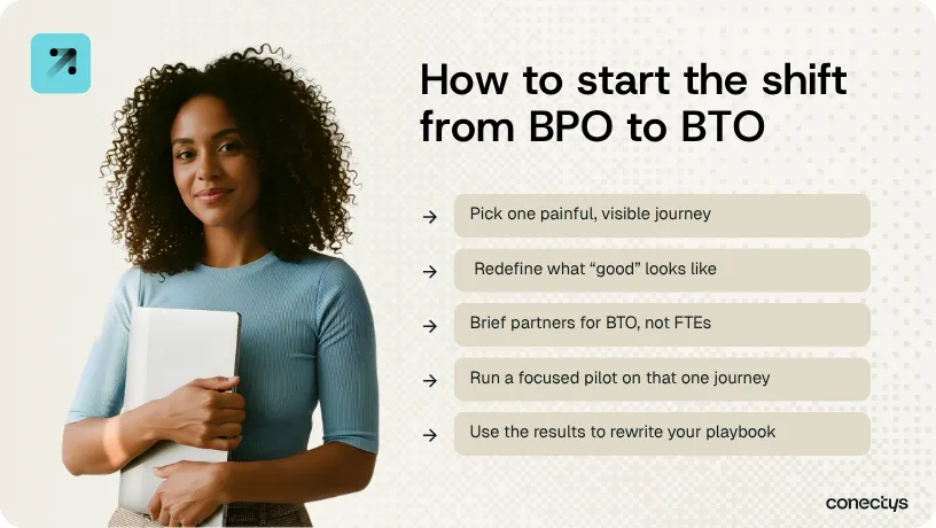 How to start the shift from BPO to BTO

→ Pick one painful, visible journey

→ Redefine what “good” looks like

→ Brief partners for BTO, not FTEs

→ Run a focused pilot on that one journey

→ Use the results to rewrite your playbook

conectys